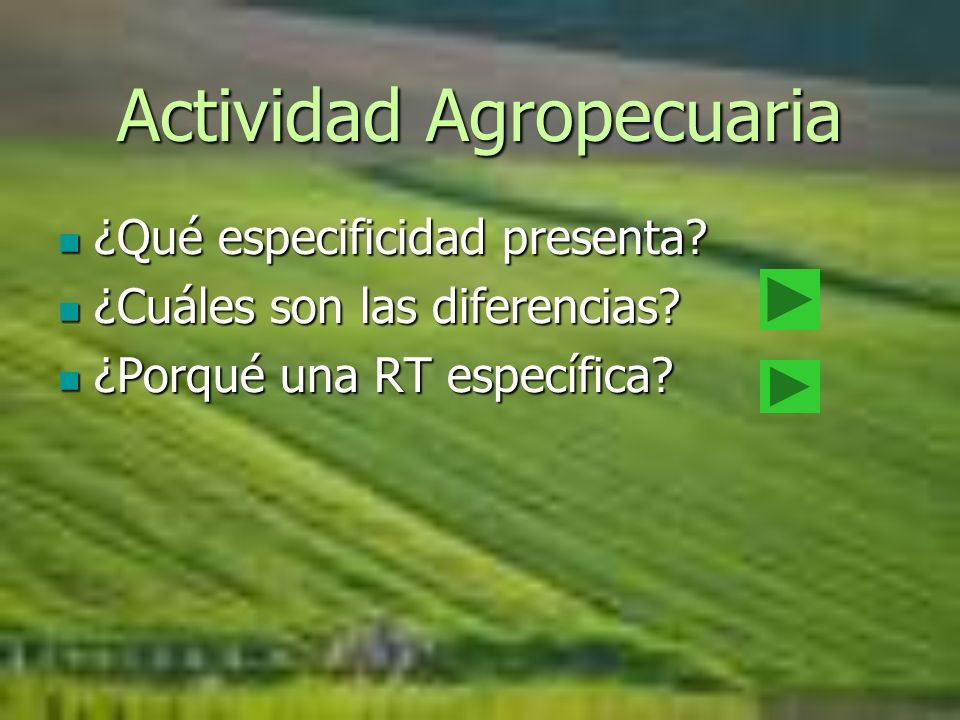 Actividad Agropecuaria

¿Qué especificidad presenta?
¿Cuáles son las diferencias?
¿Porqué una RT específica?